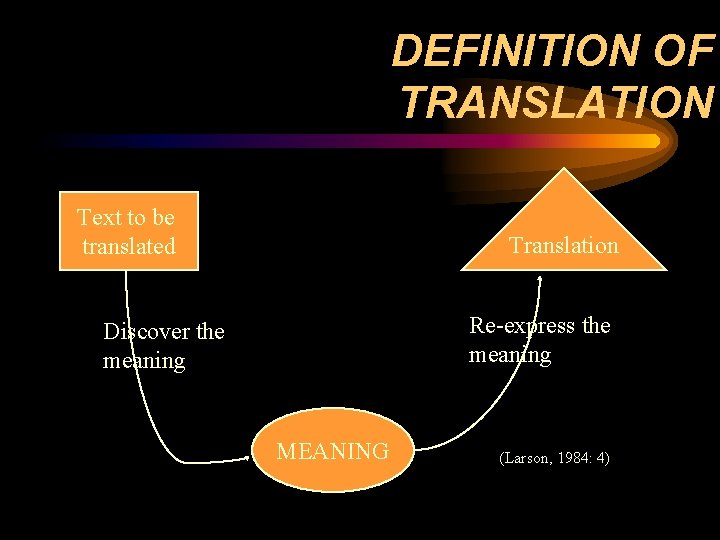 DEFINITION OF TRANSLATION

Text to be translated

Translation

Discover the meaning

Re-express the meaning

MEANING

(Larson, 1984: 4)